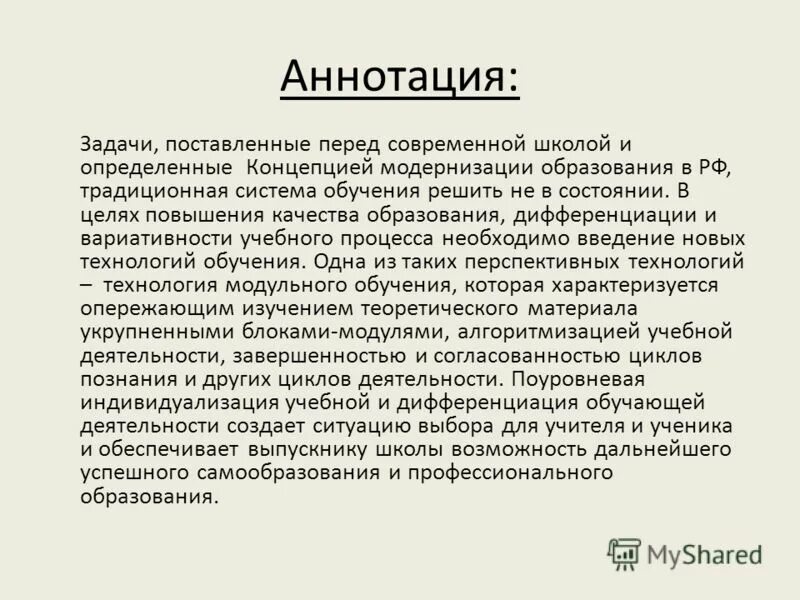 Аннотация:

Задачи, поставленные перед современной школой и определенные Концепцией модернизации образования в РФ, традиционная система обучения решить не в состоянии. В целях повышения качества образования, дифференциации и вариативности учебного процесса необходимо введение новых технологий обучения. Одна из таких перспективных технологий – технология модульного обучения, которая характеризуется опережающим изучением теоретического материала укрупненными блоками-модулями, алгоритмизацией учебной деятельности, завершенностью и согласованностью циклов познания и других циклов деятельности. Поуровневая индивидуализация учебной и дифференциация обучающей деятельности создает ситуацию выбора для учителя и ученика и обеспечивает выпускнику школы возможность дальнейшего успешного самообразования и профессионального образования.

MyShared